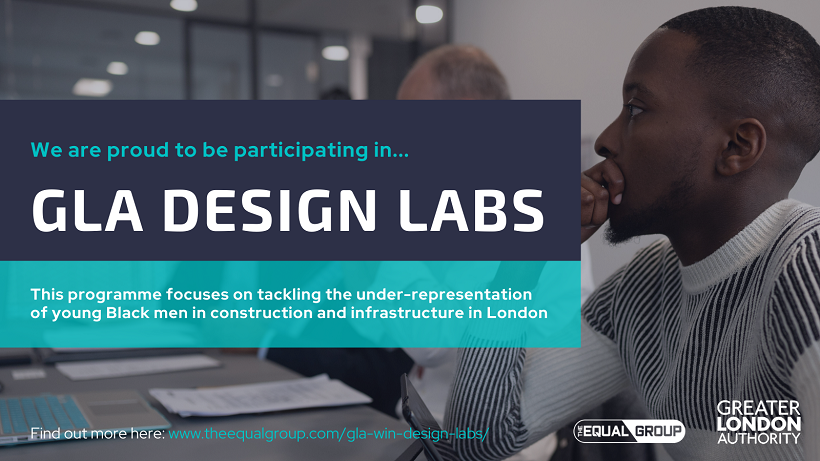 We are proud to be participating in...

GLA DESIGN LABS

This programme focuses on tackling the under-representation of young Black men in construction and infrastructure in London

Find out more here: www.theequalgroup.com/gla-win-design-labs/

THE EQUAL GROUP

GREATER LONDON AUTHORITY